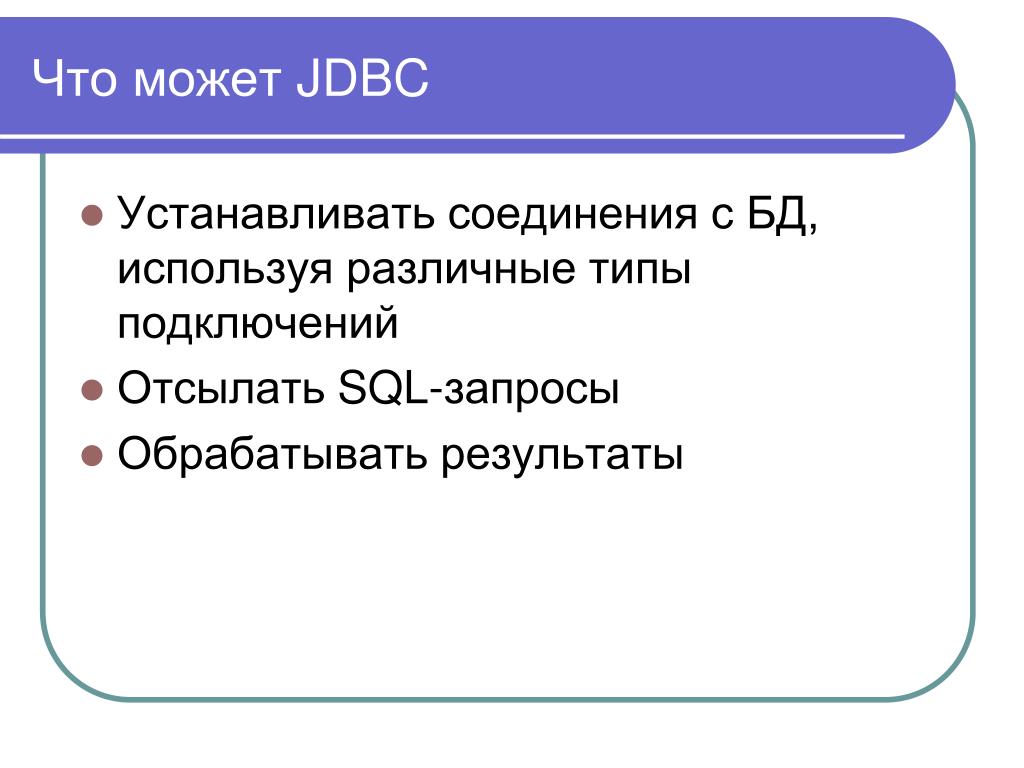 Что может JDBC

- Устанавливать соединения с БД, используя различные типы подключений
- Отсылать SQL-запросы
- Обрабатывать результаты